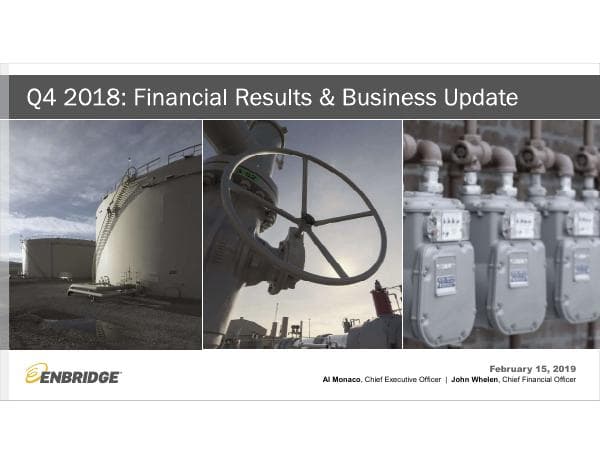 Q4 2018: Financial Results & Business Update

ENBRIDGE

February 15, 2019
Al Monaco, Chief Executive Officer | John Whelen, Chief Financial Officer